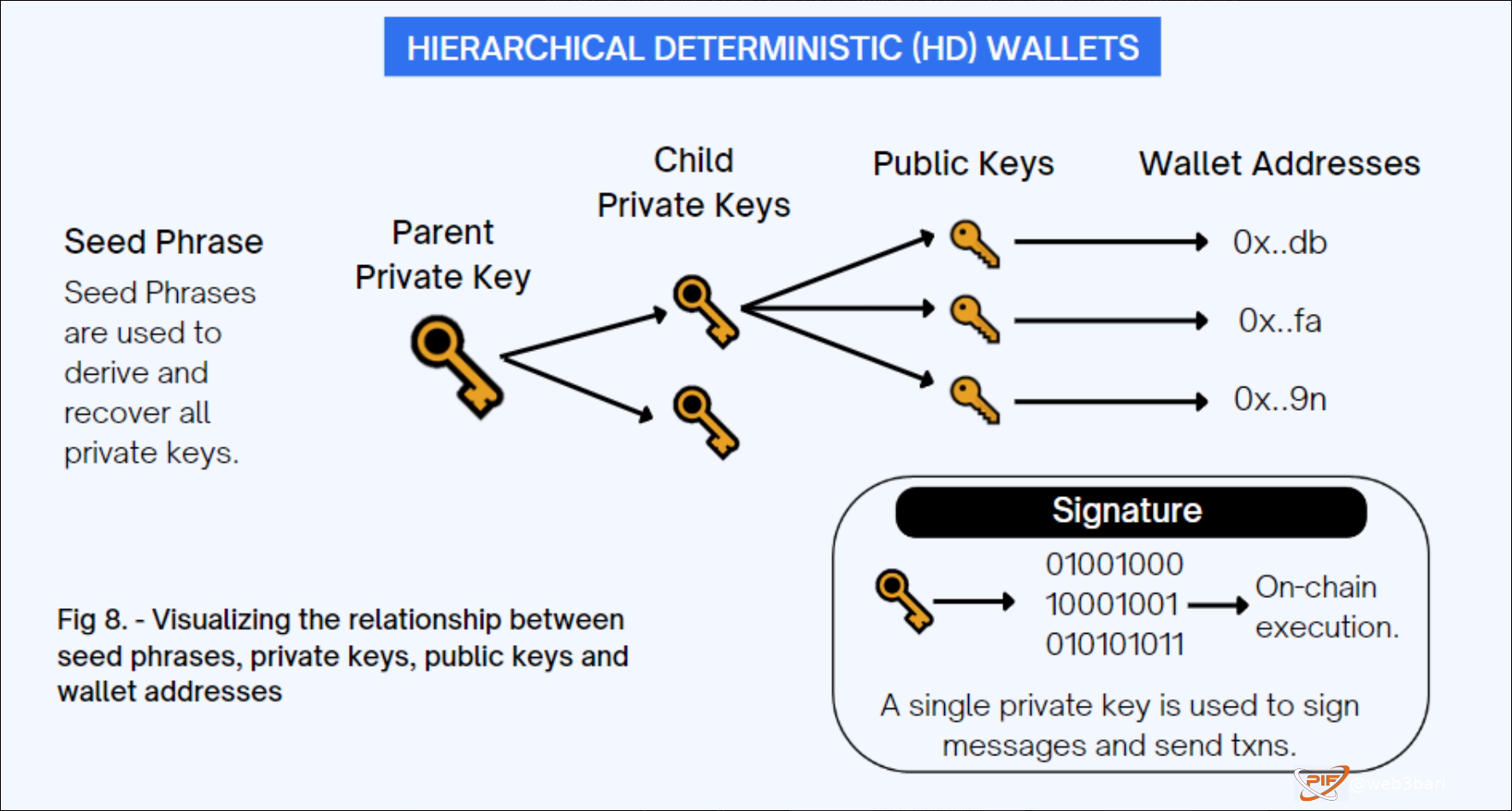 HIERARCHICAL DETERMINISTIC (HD) WALLETS

Seed Phrase

Seed Phrases are used to derive and recover all private keys.

Parent Private Key

Child Private Keys

Public Keys

Wallet Addresses

0x..db

0x..fa

0x..9n

Signature

01001000
10001001
010101011

On-chain execution.

A single private key is used to sign messages and send txns.

Fig 8. - Visualizing the relationship between seed phrases, private keys, public keys and wallet addresses

PIF @web3bari